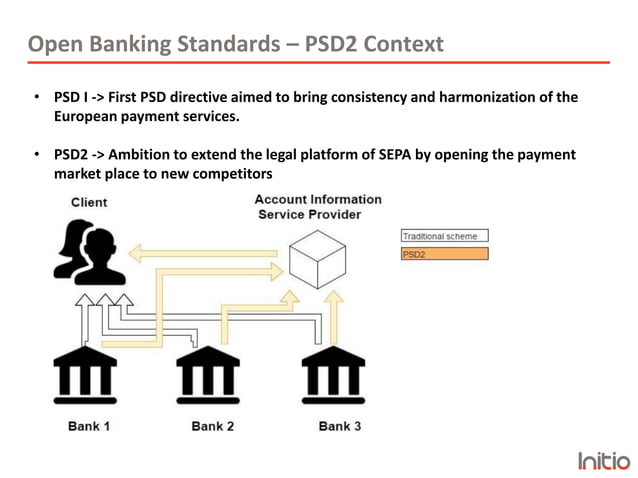 Open Banking Standards – PSD2 Context

• PSD I -> First PSD directive aimed to bring consistency and harmonization of the European payment services.

• PSD2 -> Ambition to extend the legal platform of SEPA by opening the payment market place to new competitors

Client

Account Information Service Provider

Traditional scheme

PSD2

Bank 1

Bank 2

Bank 3

Initio